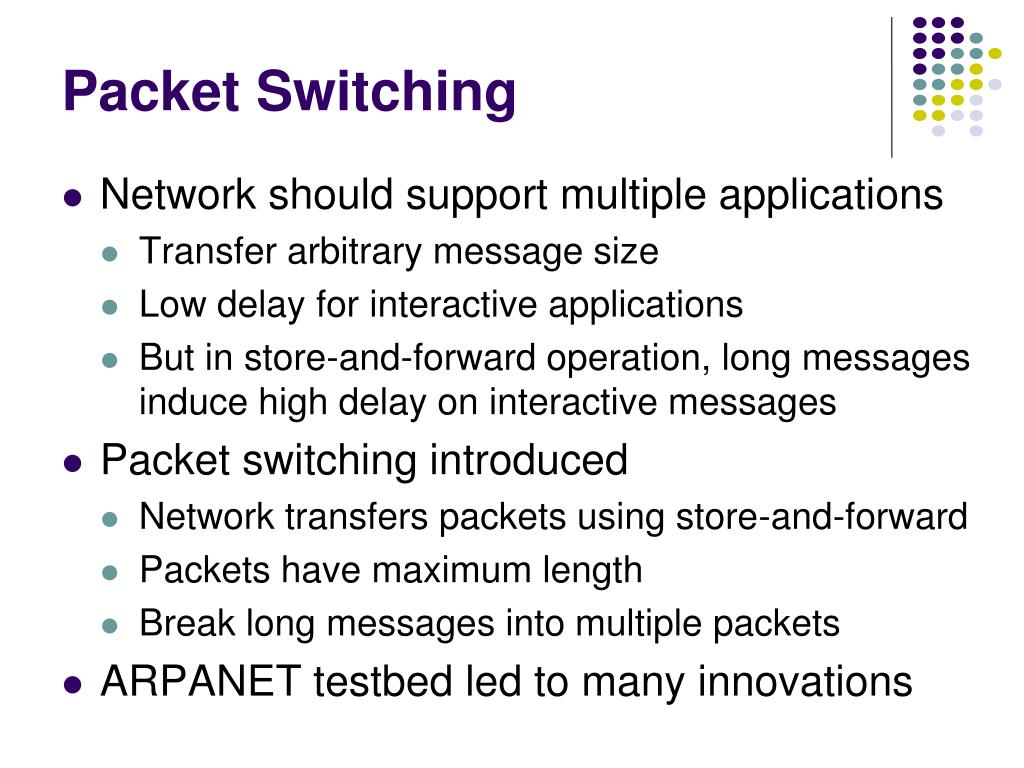 Packet Switching

- Network should support multiple applications
  - Transfer arbitrary message size
  - Low delay for interactive applications
  - But in store-and-forward operation, long messages induce high delay on interactive messages
- Packet switching introduced
  - Network transfers packets using store-and-forward
  - Packets have maximum length
  - Break long messages into multiple packets
- ARPANET testbed led to many innovations